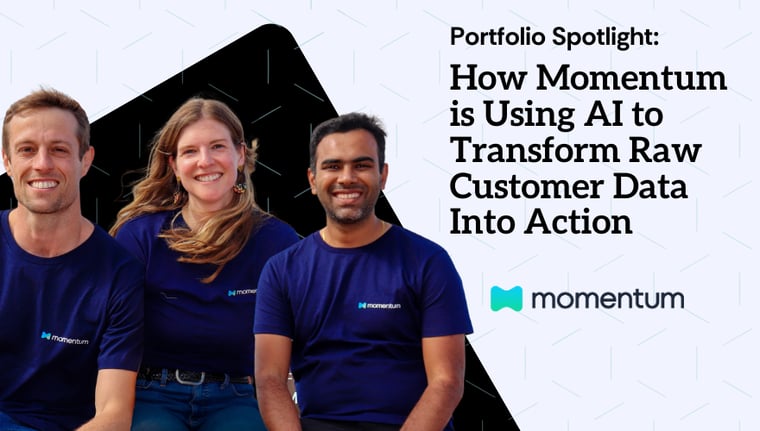 Portfolio Spotlight:

How Momentum is Using AI to Transform Raw Customer Data Into Action

momentum

momentum

momentum

momentum